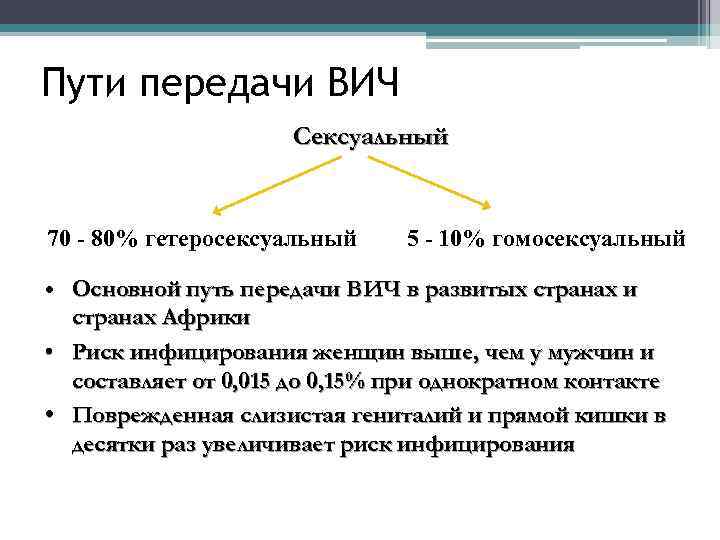 Пути передачи ВИЧ

Сексуальный

70 - 80% гетеросексуальный

5 - 10% гомосексуальный

• Основной путь передачи ВИЧ в развитых странах и странах Африки
• Риск инфицирования женщин выше, чем у мужчин и составляет от 0,015 до 0,15% при однократном контакте
• Поврежденная слизистая гениталий и прямой кишки в десятки раз увеличивает риск инфицирования